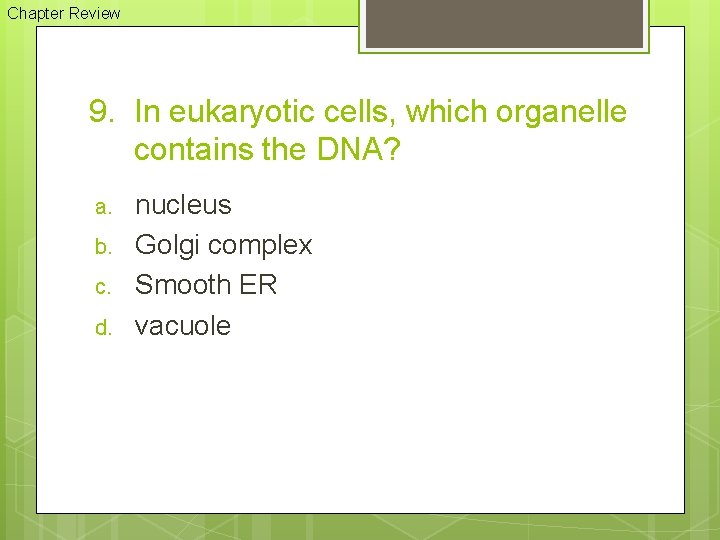 Chapter Review

9. In eukaryotic cells, which organelle contains the DNA?

a. nucleus
b. Golgi complex
c. Smooth ER
d. vacuole